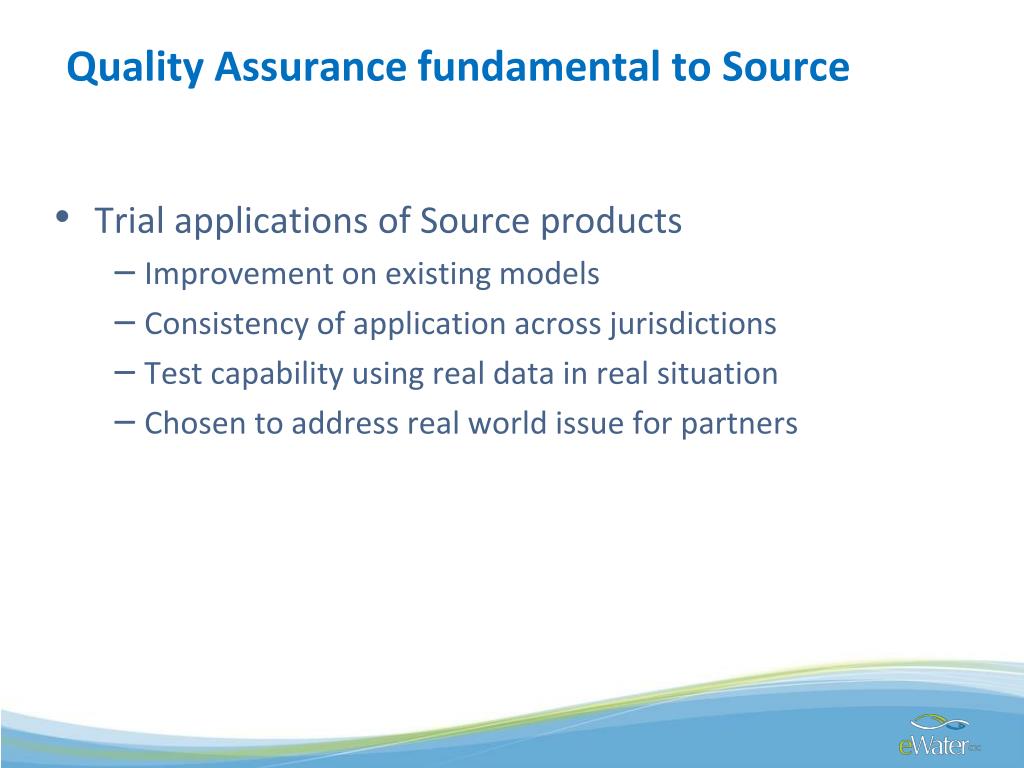 Quality Assurance fundamental to Source

• Trial applications of Source products
– Improvement on existing models
– Consistency of application across jurisdictions
– Test capability using real data in real situation
– Chosen to address real world issue for partners

eWater CRC